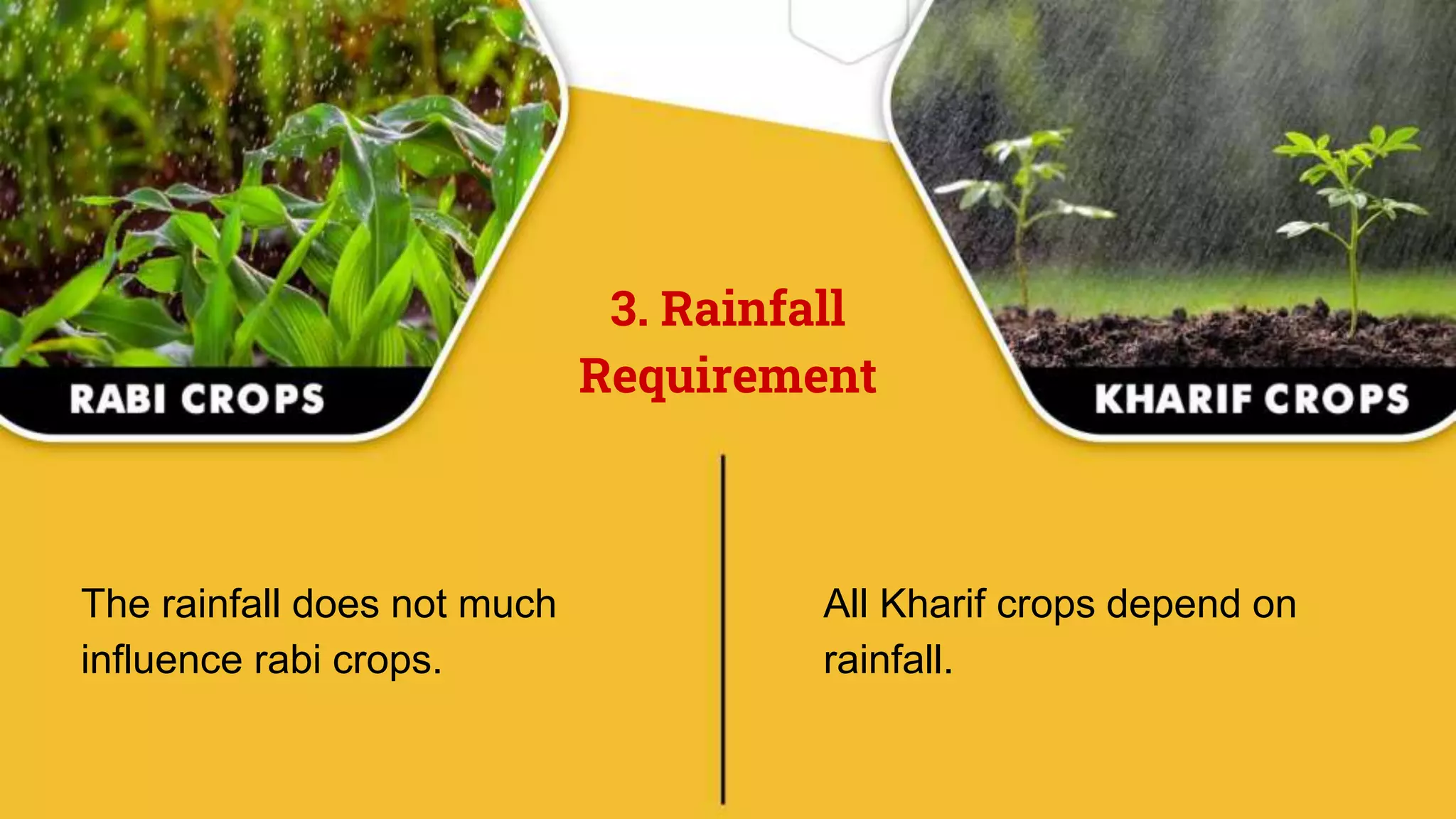 RABI CROPS

3. Rainfall Requirement

KHARIF CROPS

The rainfall does not much influence rabi crops.

All Kharif crops depend on rainfall.